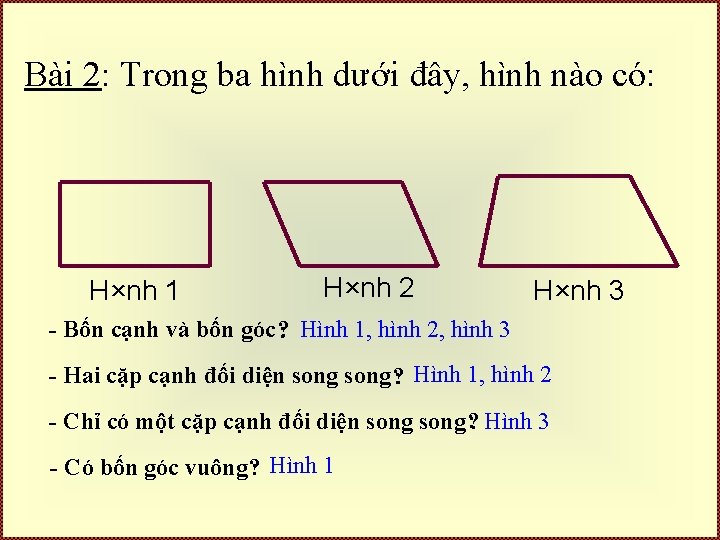 Bài 2: Trong ba hình dưới đây, hình nào có:

H×nh 1

H×nh 2

H×nh 3

- Bốn cạnh và bốn góc? Hình 1, hình 2, hình 3

- Hai cặp cạnh đối diện song song? Hình 1, hình 2

- Chỉ có một cặp cạnh đối diện song song? Hình 3

- Có bốn góc vuông? Hình 1